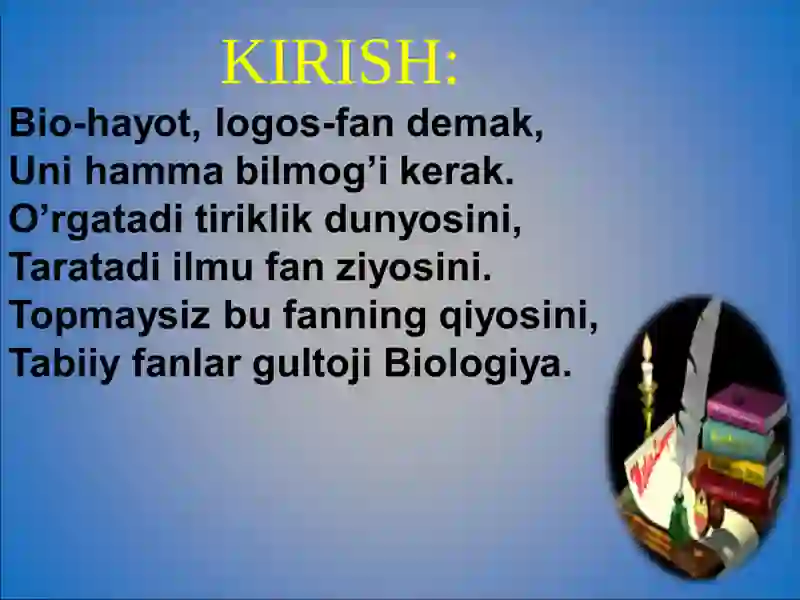 KIRISH:

Bio-hayot, logos-fan demak,
Uni hamma bilmog’i kerak.
O’rgatadi tiriklik dunyosini,
Taratadi ilmu fan ziyosini.
Topmaysiz bu fanning qiyosini,
Tabiiy fanlar gultoji Biologiya.